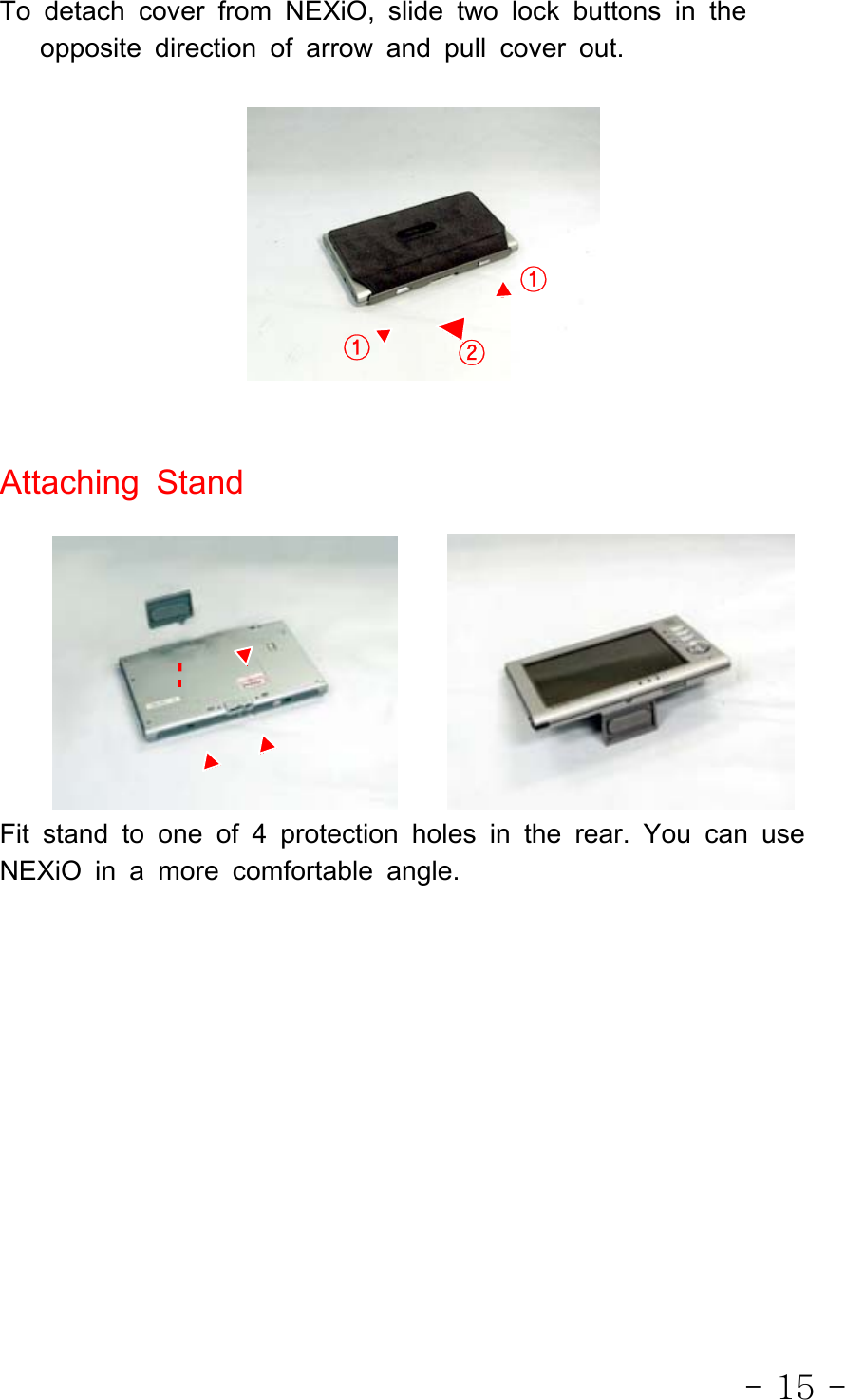 To detach cover from NEXiO, slide two lock buttons in the opposite direction of arrow and pull cover out.

①

① ②

Attaching Stand

Fit stand to one of 4 protection holes in the rear. You can use NEXiO in a more comfortable angle.

- 15 -